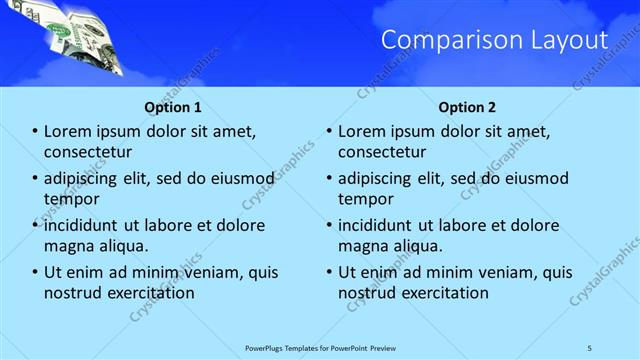 Comparison Layout

Option 1

• Lorem ipsum dolor sit amet, consectetur
• adipiscing elit, sed do eiusmod tempor
• incididunt ut labore et dolore magna aliqua.
• Ut enim ad minim veniam, quis nostrud exercitation

Option 2

• Lorem ipsum dolor sit amet, consectetur
• adipiscing elit, sed do eiusmod tempor
• incididunt ut labore et dolore magna aliqua.
• Ut enim ad minim veniam, quis nostrud exercitation

CrystalGraphics

PowerPlugs Templates for PowerPoint Preview

5